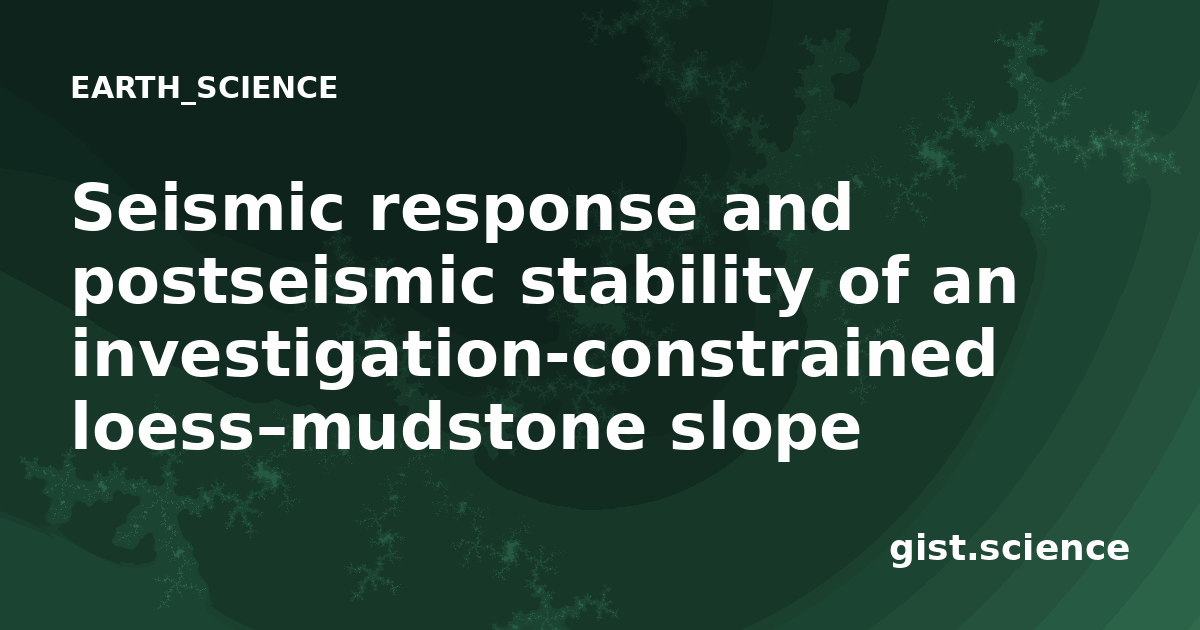 EARTH_SCIENCE

Seismic response and postseismic stability of an investigation-constrained loess–mudstone slope

gist.science